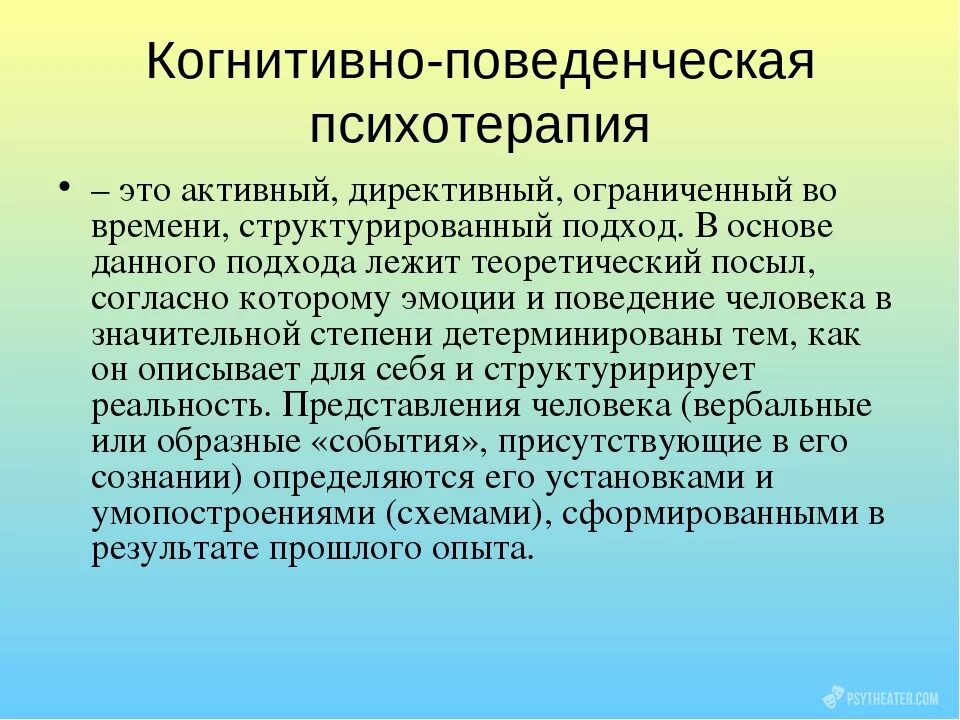 Когнитивно-поведенческая психотерапия

• – это активный, директивный, ограниченный во времени, структурированный подход. В основе данного подхода лежит теоретический посыл, согласно которому эмоции и поведение человека в значительной степени детерминированы тем, как он описывает для себя и структуририрует реальность. Представления человека (вербальные или образные «события», присутствующие в его сознании) определяются его установками и умопостроениями (схемами), сформированными в результате прошлого опыта.

PSYTHEATER.COM